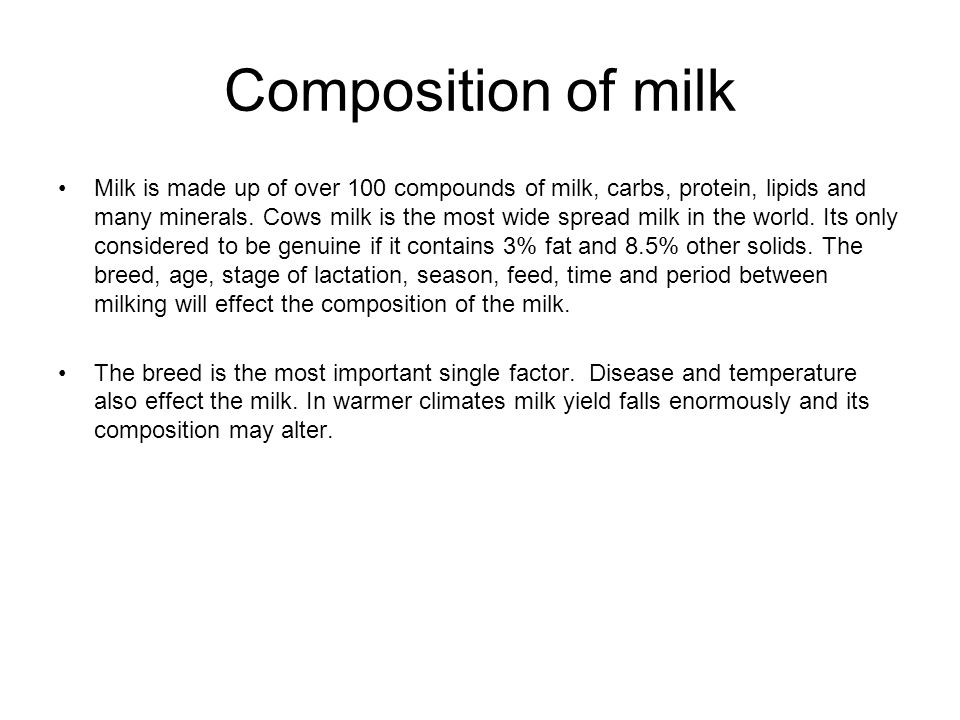 Composition of milk

• Milk is made up of over 100 compounds of milk, carbs, protein, lipids and many minerals. Cows milk is the most wide spread milk in the world. Its only considered to be genuine if it contains 3% fat and 8.5% other solids. The breed, age, stage of lactation, season, feed, time and period between milking will effect the composition of the milk.

• The breed is the most important single factor. Disease and temperature also effect the milk. In warmer climates milk yield falls enormously and its composition may alter.